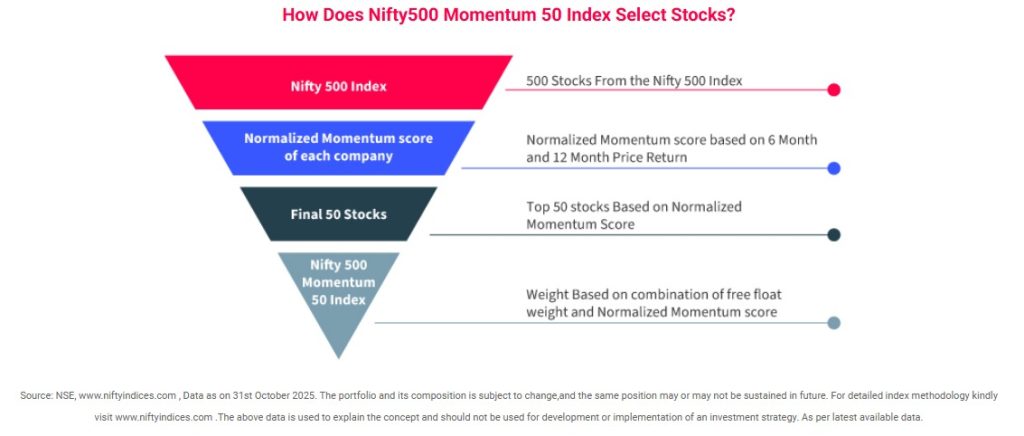 How Does Nifty500 Momentum 50 Index Select Stocks?

Nifty 500 Index

500 Stocks From the Nifty 500 Index

Normalized Momentum score of each company

Normalized Momentum score based on 6 Month and 12 Month Price Return

Final 50 Stocks

Top 50 stocks Based on Normalized Momentum Score

Nifty 500 Momentum 50 Index

Weight Based on combination of free float weight and Normalized Momentum score

Source: NSE, www.niftyindices.com , Data as on 31st October 2025. The portfolio and its composition is subject to change,and the same position may or may not be sustained in future. For detailed index methodology kindly visit www.niftyindices.com .The above data is used to explain the concept and should not be used for development or implementation of an investment strategy. As per latest available data.